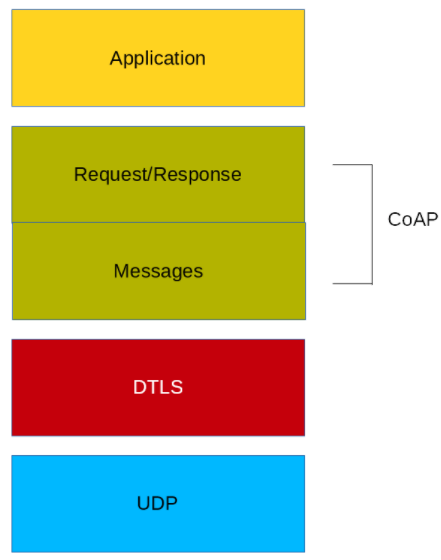 Application

Request/Response

Messages

CoAP

DTLS

UDP